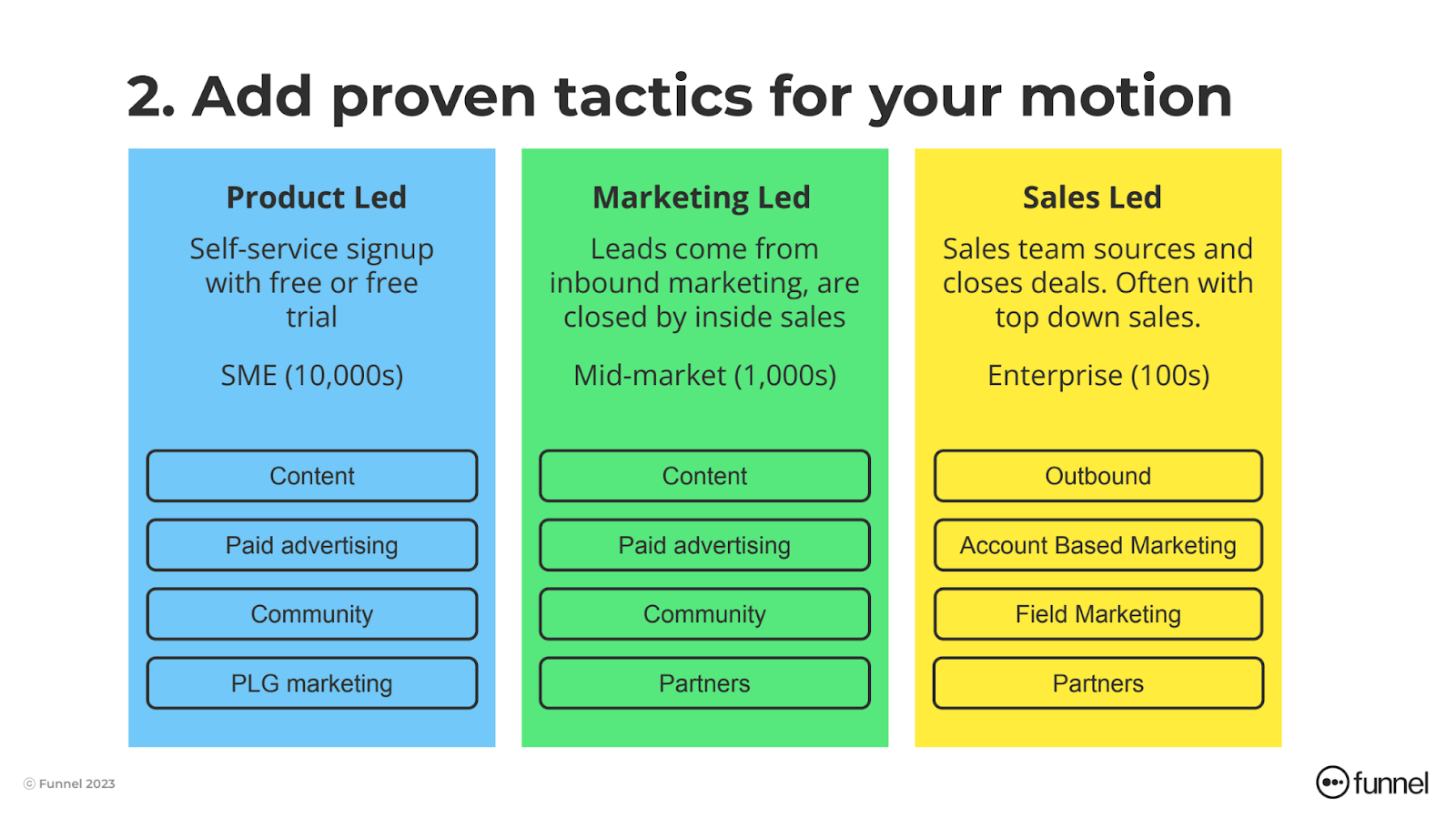 2. Add proven tactics for your motion

Product Led

Self-service signup with free or free trial

SME (10,000s)

Content

Paid advertising

Community

PLG marketing

Marketing Led

Leads come from inbound marketing, are closed by inside sales

Mid-market (1,000s)

Content

Paid advertising

Community

Partners

Sales Led

Sales team sources and closes deals. Often with top down sales.

Enterprise (100s)

Outbound

Account Based Marketing

Field Marketing

Partners

© Funnel 2023

funnel